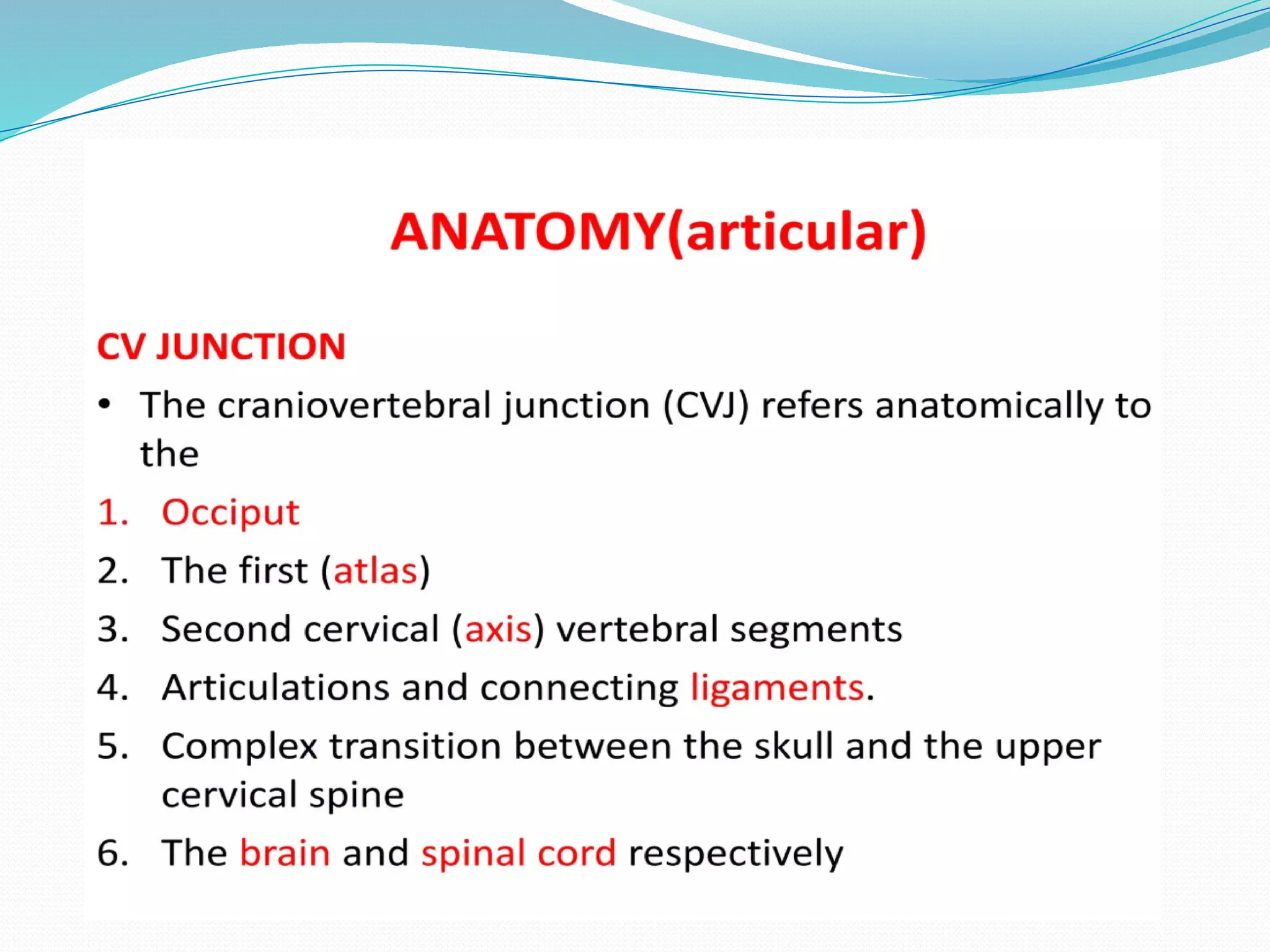 ANATOMY(articular)

CV JUNCTION

• The craniovertebral junction (CVJ) refers anatomically to the

1. Occiput
2. The first (atlas)
3. Second cervical (axis) vertebral segments
4. Articulations and connecting ligaments.
5. Complex transition between the skull and the upper cervical spine
6. The brain and spinal cord respectively